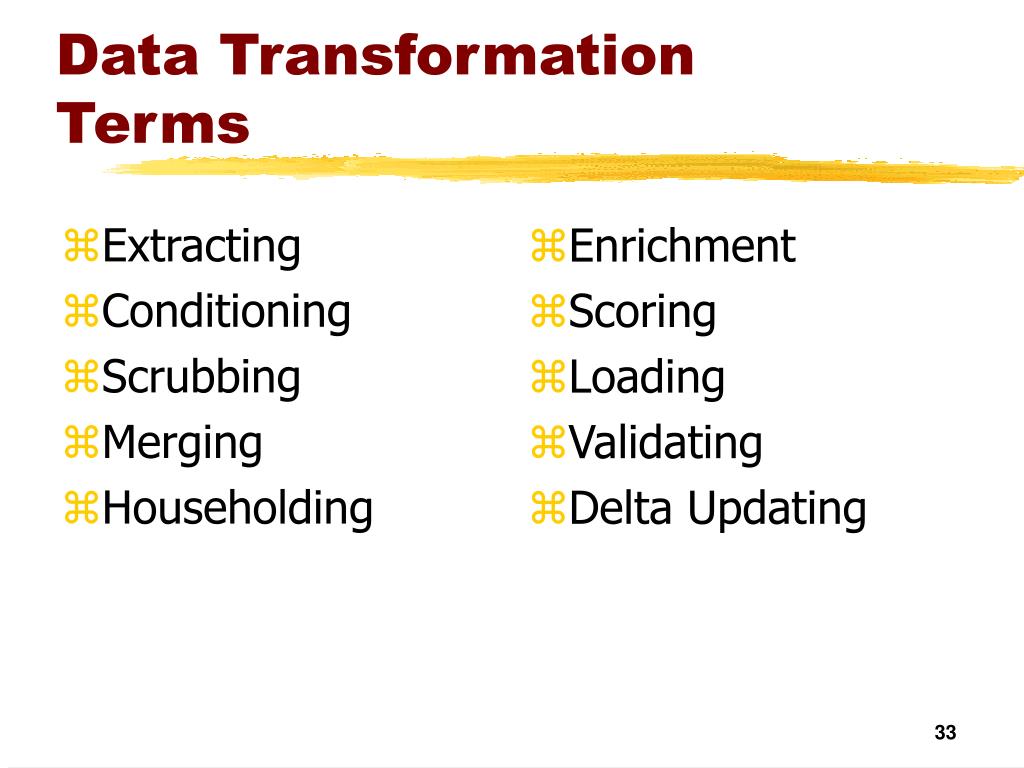 Data Transformation Terms

⌘Extracting
⌘Conditioning
⌘Scrubbing
⌘Merging
⌘Householding

⌘Enrichment
⌘Scoring
⌘Loading
⌘Validating
⌘Delta Updating

33